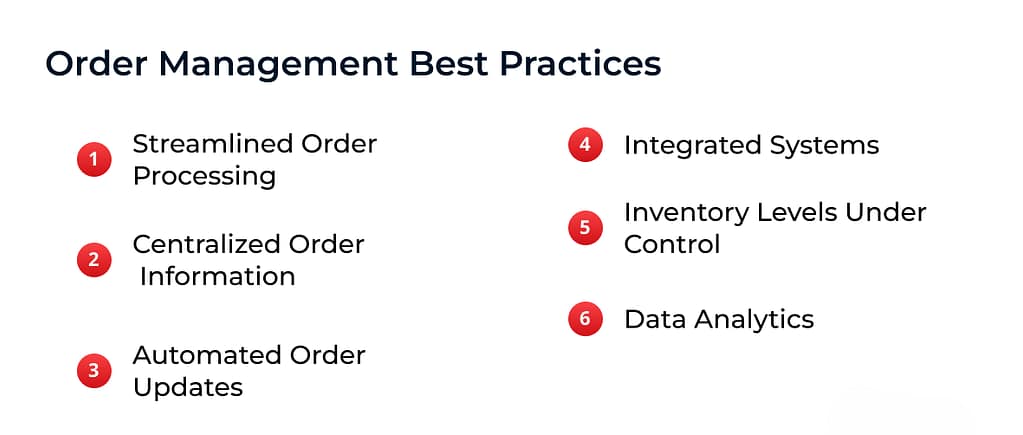 Order Management Best Practices

1 Streamlined Order Processing

2 Centralized Order Information

3 Automated Order Updates

4 Integrated Systems

5 Inventory Levels Under Control

6 Data Analytics